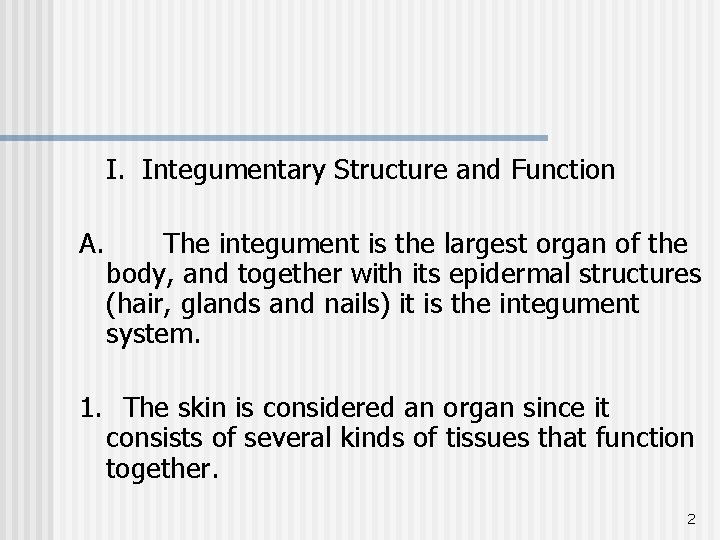 I. Integumentary Structure and Function

A. The integument is the largest organ of the body, and together with its epidermal structures (hair, glands and nails) it is the integument system.

1. The skin is considered an organ since it consists of several kinds of tissues that function together.

2